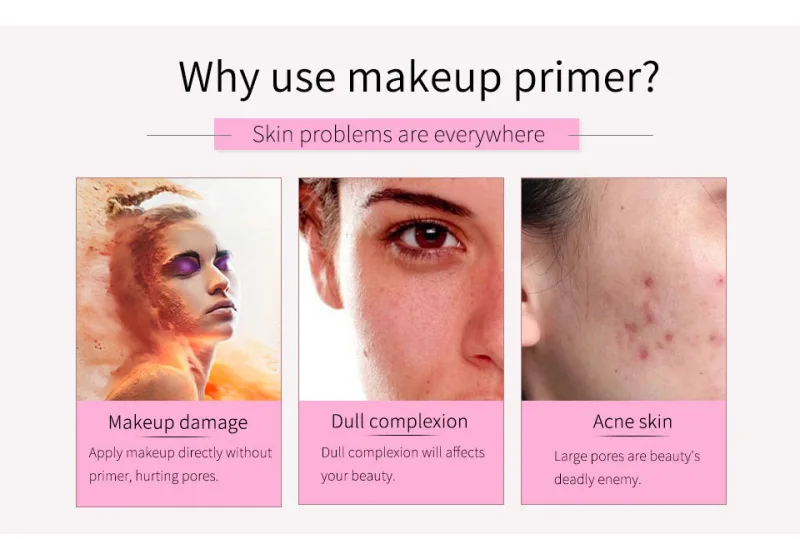 Why use makeup primer?

Skin problems are everywhere

Makeup damage

Apply makeup directly without primer, hurting pores.

Dull complexion

Dull complexion will affects your beauty.

Acne skin

Large pores are beauty's deadly enemy.